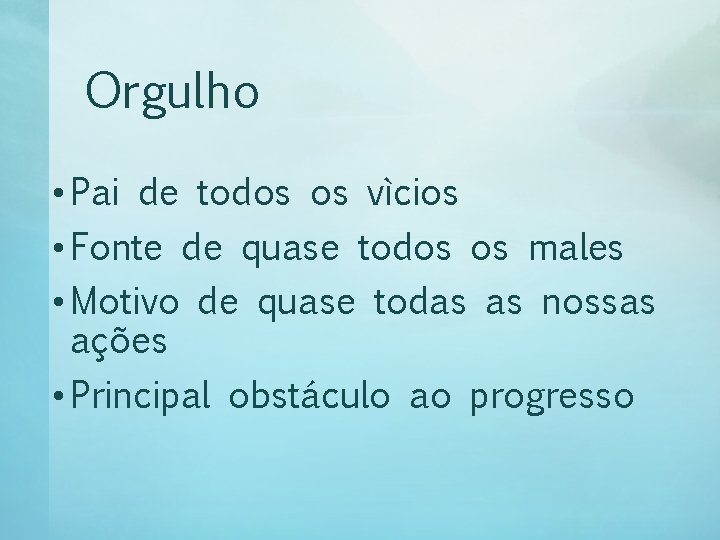 Orgulho

• Pai de todos os vìcios
• Fonte de quase todos os males
• Motivo de quase todas as nossas ações
• Principal obstáculo ao progresso